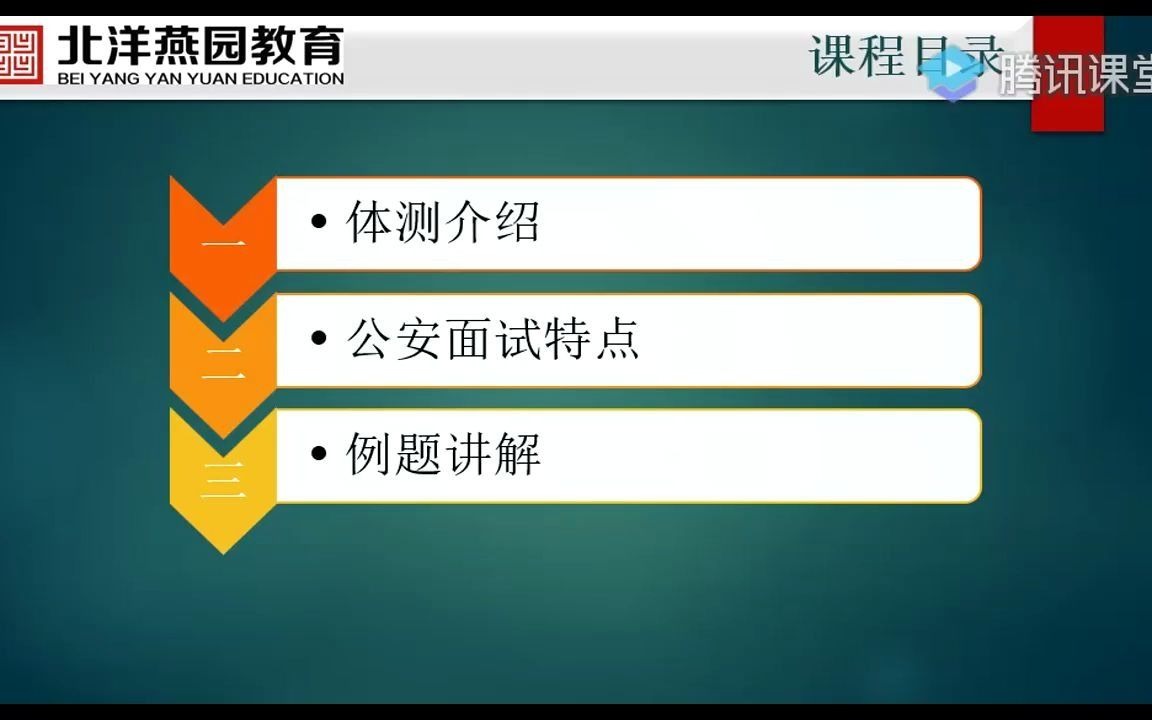 北洋燕园教育
BEI YANG YAN YUAN EDUCATION

课程目录

腾讯课堂

一 • 体测介绍

二 • 公安面试特点

三 • 例题讲解